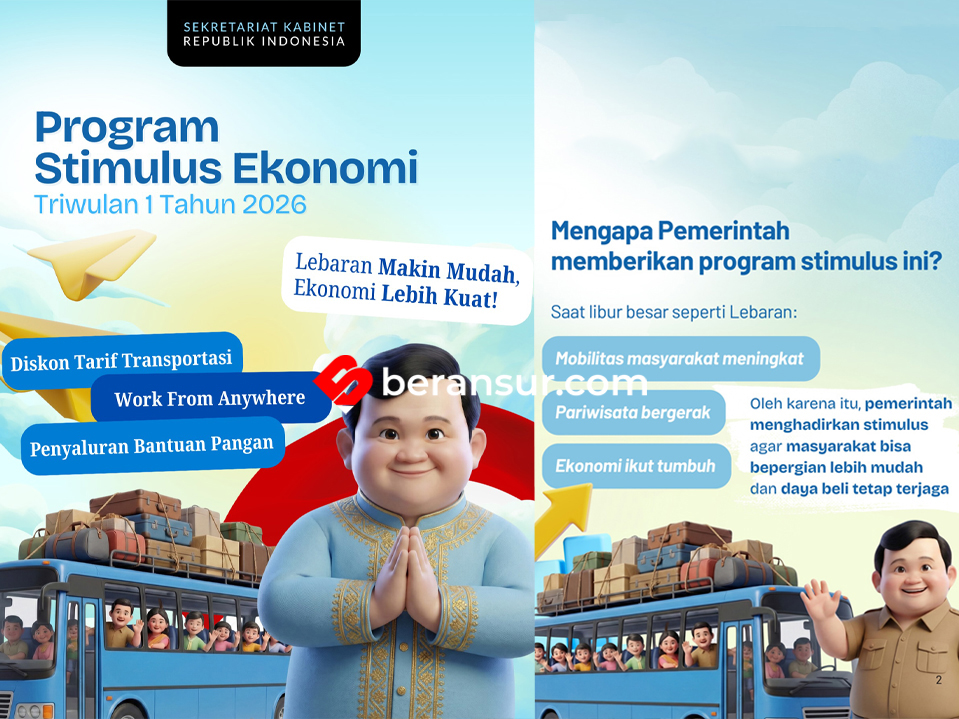 SEKRETARIAT KABINET
REPUBLIK INDONESIA

Program
Stimulus Ekonomi
Triwulan 1 Tahun 2026

Lebaran Makin Mudah, Ekonomi Lebih Kuat!

Diskon Tarif Transportasi
Work From Anywhere
Penyaluran Bantuan Pangan

beransur.com

Mengapa Pemerintah memberikan program stimulus ini?

Saat libur besar seperti Lebaran:

Mobilitas masyarakat meningkat
Pariwisata bergerak
Ekonomi ikut tumbuh

Oleh karena itu, pemerintah menghadirkan stimulus agar masyarakat bisa bepergian lebih mudah dan daya beli tetap terjaga

2